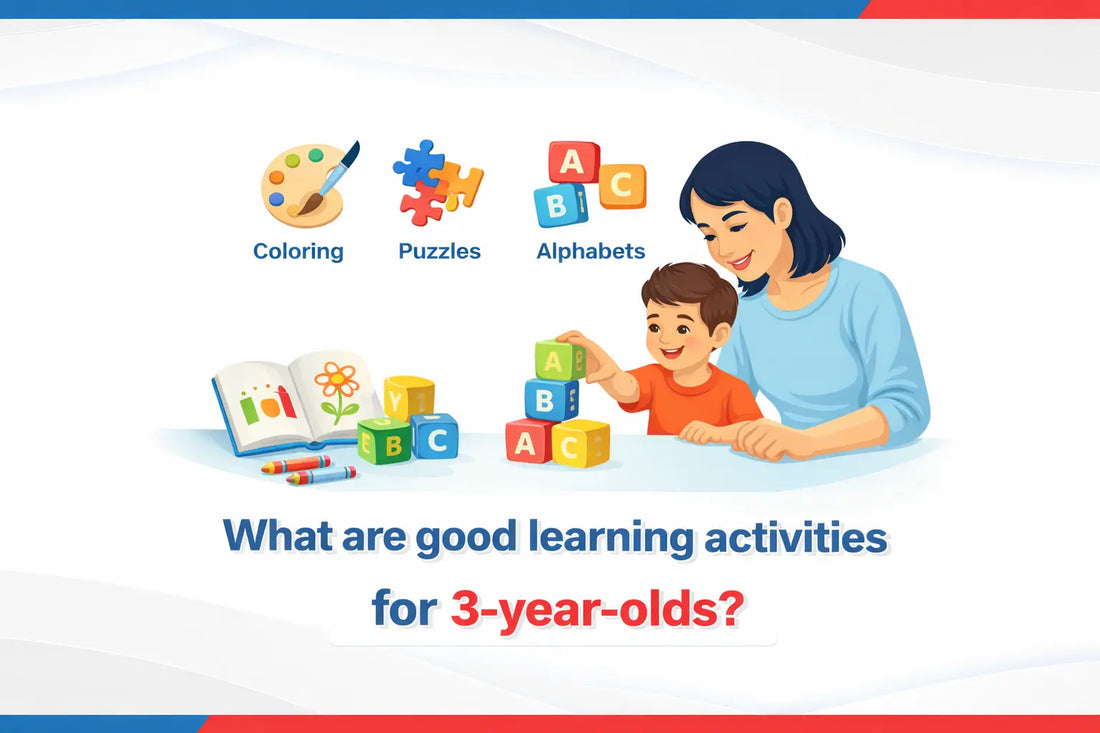 A
B C

Coloring Puzzles Alphabets

Y
B C

A
B
A C

What are good learning activities for 3-year-olds?